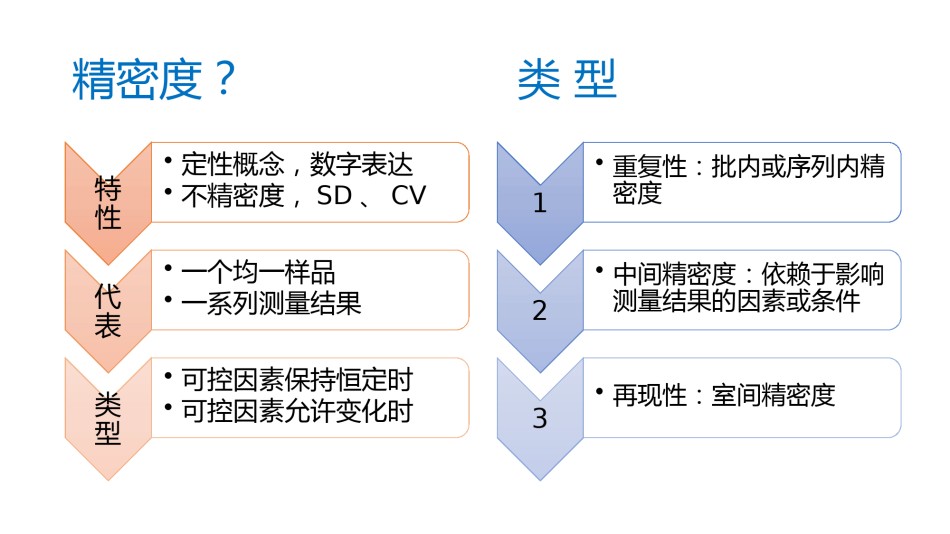 精密度？

特性
• 定性概念，数字表达
• 不精密度， SD 、 CV

代表
• 一个均一样品
• 一系列测量结果

类型
• 可控因素保持恒定时
• 可控因素允许变化时

类 型

1
• 重复性：批内或序列内精密度

2
• 中间精密度：依赖于影响测量结果的因素或条件

3
• 再现性：室间精密度